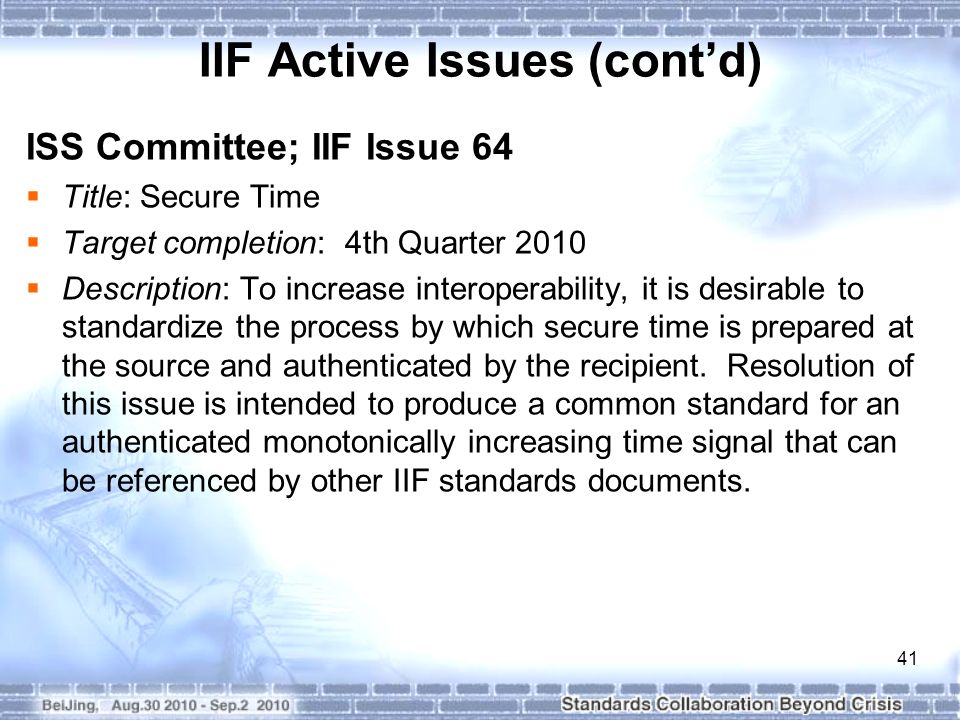 IIF Active Issues (cont'd)

ISS Committee; IIF Issue 64

▪ Title: Secure Time

▪ Target completion: 4th Quarter 2010

▪ Description: To increase interoperability, it is desirable to standardize the process by which secure time is prepared at the source and authenticated by the recipient. Resolution of this issue is intended to produce a common standard for an authenticated monotonically increasing time signal that can be referenced by other IIF standards documents.

41

BeiJing, Aug.30 2010 - Sep.2 2010

Standards Collaboration Beyond Crisis